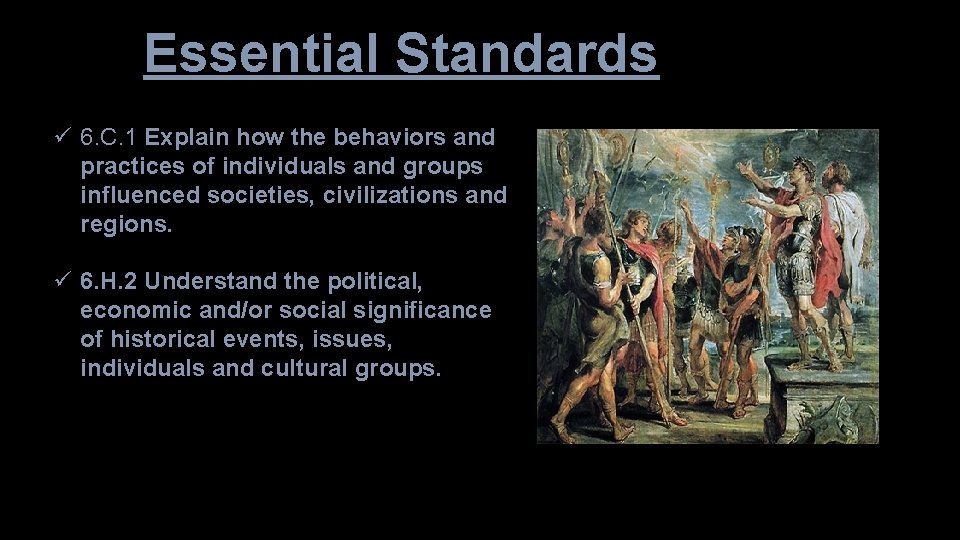 Essential Standards

✓ 6.C.1 Explain how the behaviors and practices of individuals and groups influenced societies, civilizations and regions.

✓ 6.H.2 Understand the political, economic and/or social significance of historical events, issues, individuals and cultural groups.